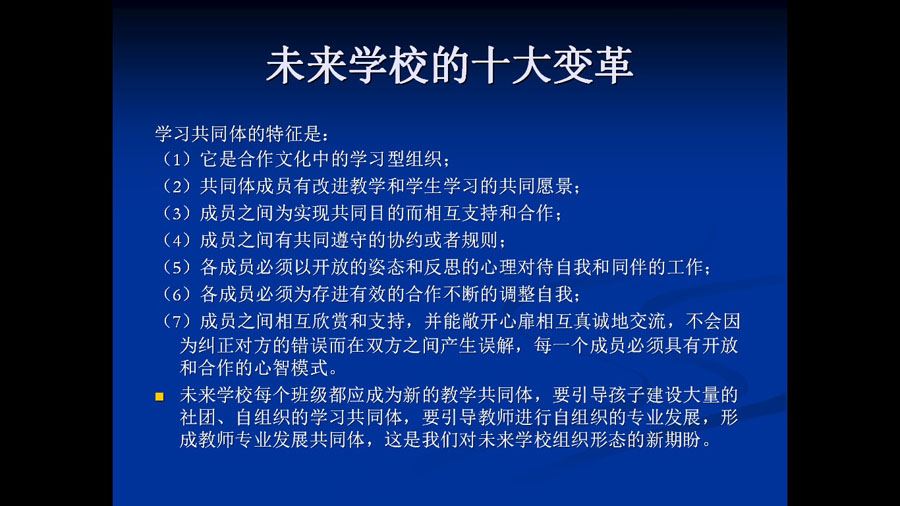 未来学校的十大变革

学习共同体的特征是：
（1）它是合作文化中的学习型组织；
（2）共同体成员有改进教学和学生学习的共同愿景；
（3）成员之间为实现共同目的而相互支持和合作；
（4）成员之间有共同遵守的协约或者规则；
（5）各成员必须以开放的姿态和反思的心理对待自我和同伴的工作；
（6）各成员必须为存进有效的合作不断的调整自我；
（7）成员之间相互欣赏和支持，并能敞开心扉相互真诚地交流，不会因为纠正对方的错误而在双方之间产生误解，每一个成员必须具有开放和合作的心智模式。

未来学校每个班级都应成为新的教学共同体，要引导孩子建设大量的社团、自组织的学习共同体，要引导教师进行自组织的专业发展，形成教师专业发展共同体，这是我们对未来学校组织形态的新期盼。